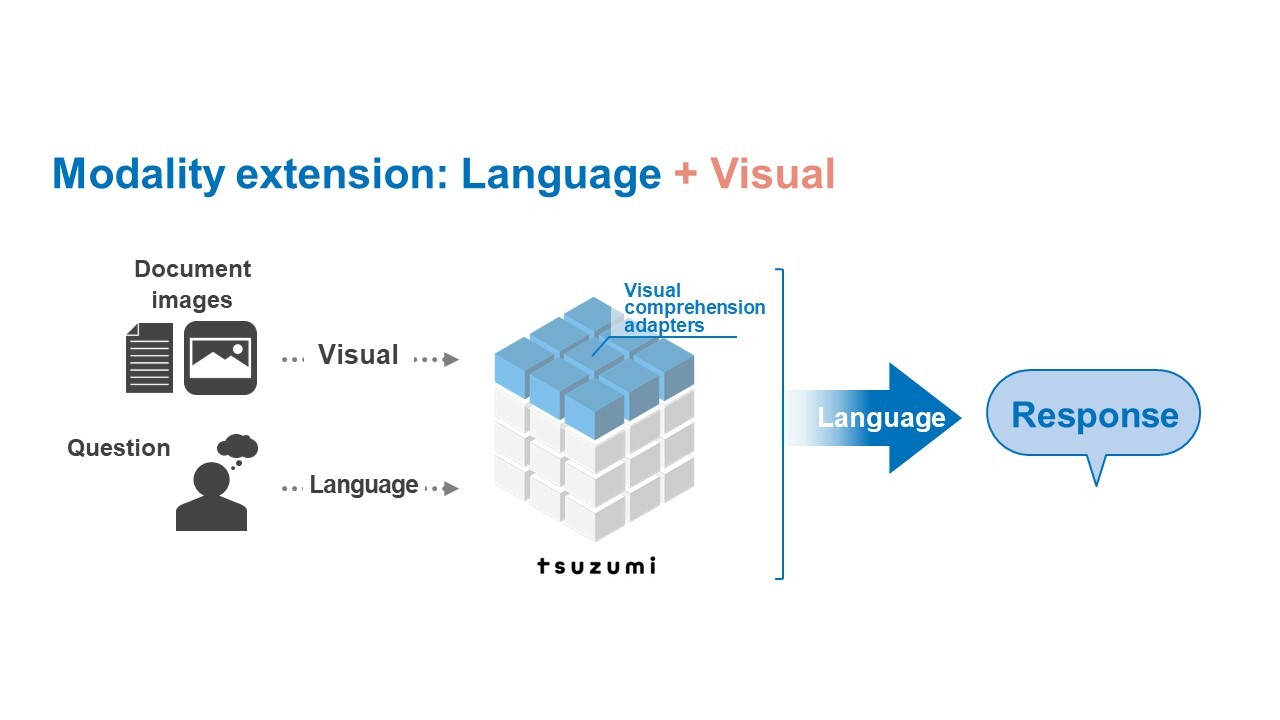 Modality extension: Language + Visual

Document images

Visual

Question

Language

Visual comprehension adapters

tsuzumi

Language

Response